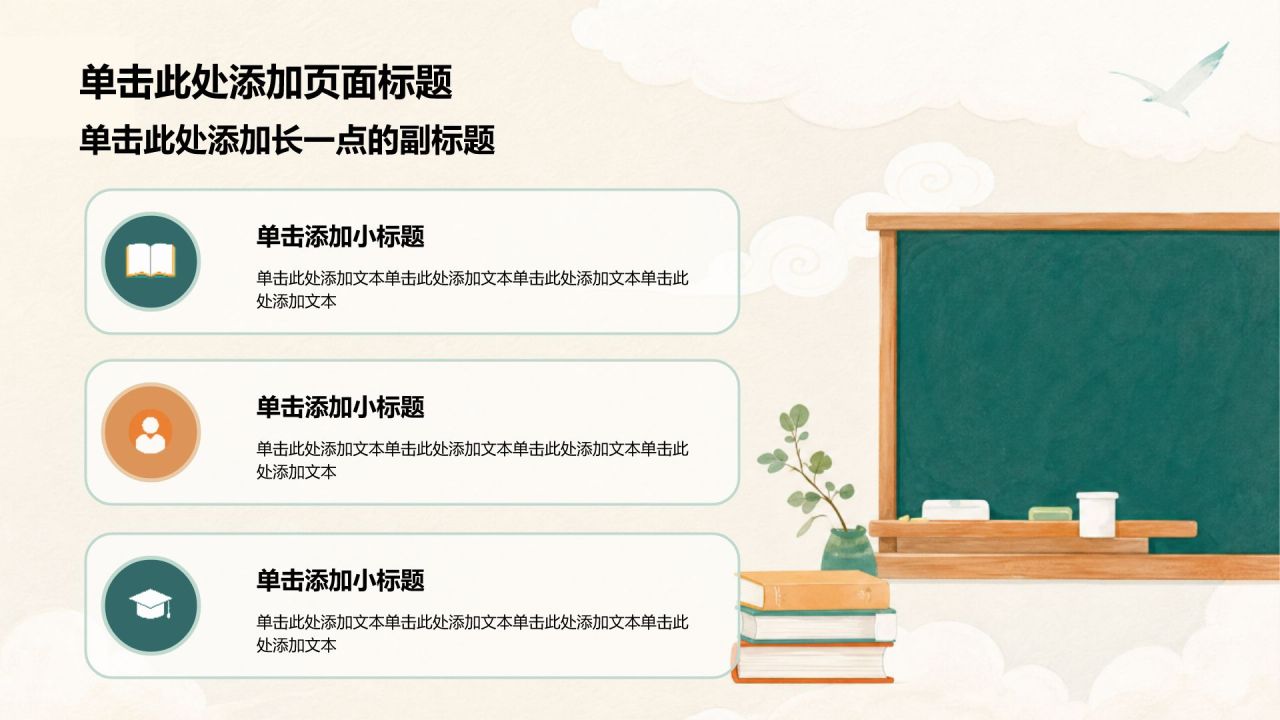 单击此处添加页面标题

单击此处添加长一点的副标题

单击添加小标题

单击此处添加文本单击此处添加文本单击此处添加文本单击此处添加文本

单击添加小标题

单击此处添加文本单击此处添加文本单击此处添加文本单击此处添加文本

单击添加小标题

单击此处添加文本单击此处添加文本单击此处添加文本单击此处添加文本